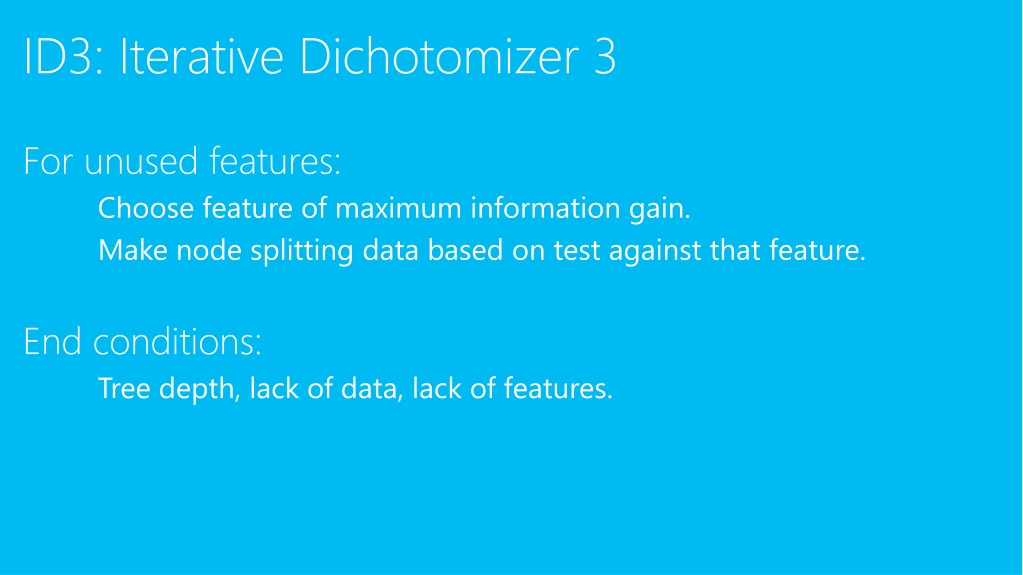 ID3: Iterative Dichotomizer 3

For unused features:

Choose feature of maximum information gain.

Make node splitting data based on test against that feature.

End conditions:

Tree depth, lack of data, lack of features.